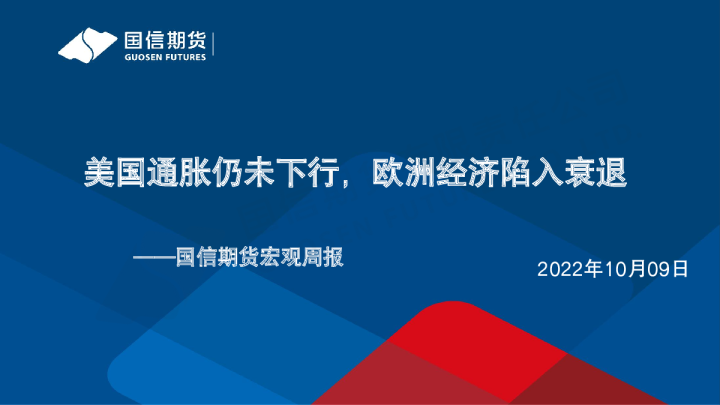 国信期货
GUOSEN FUTURES

美国通胀仍未下行，欧洲经济陷入衰退

——国信期货宏观周报

2022年10月09日